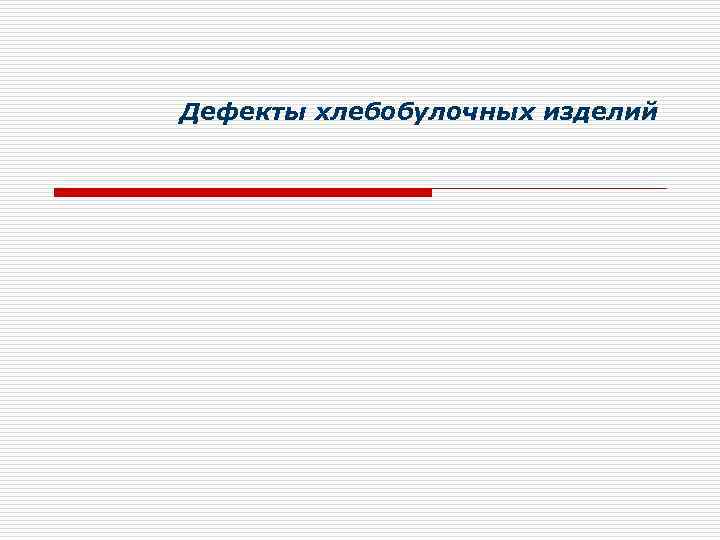 Дефекты хлебобулочных изделий